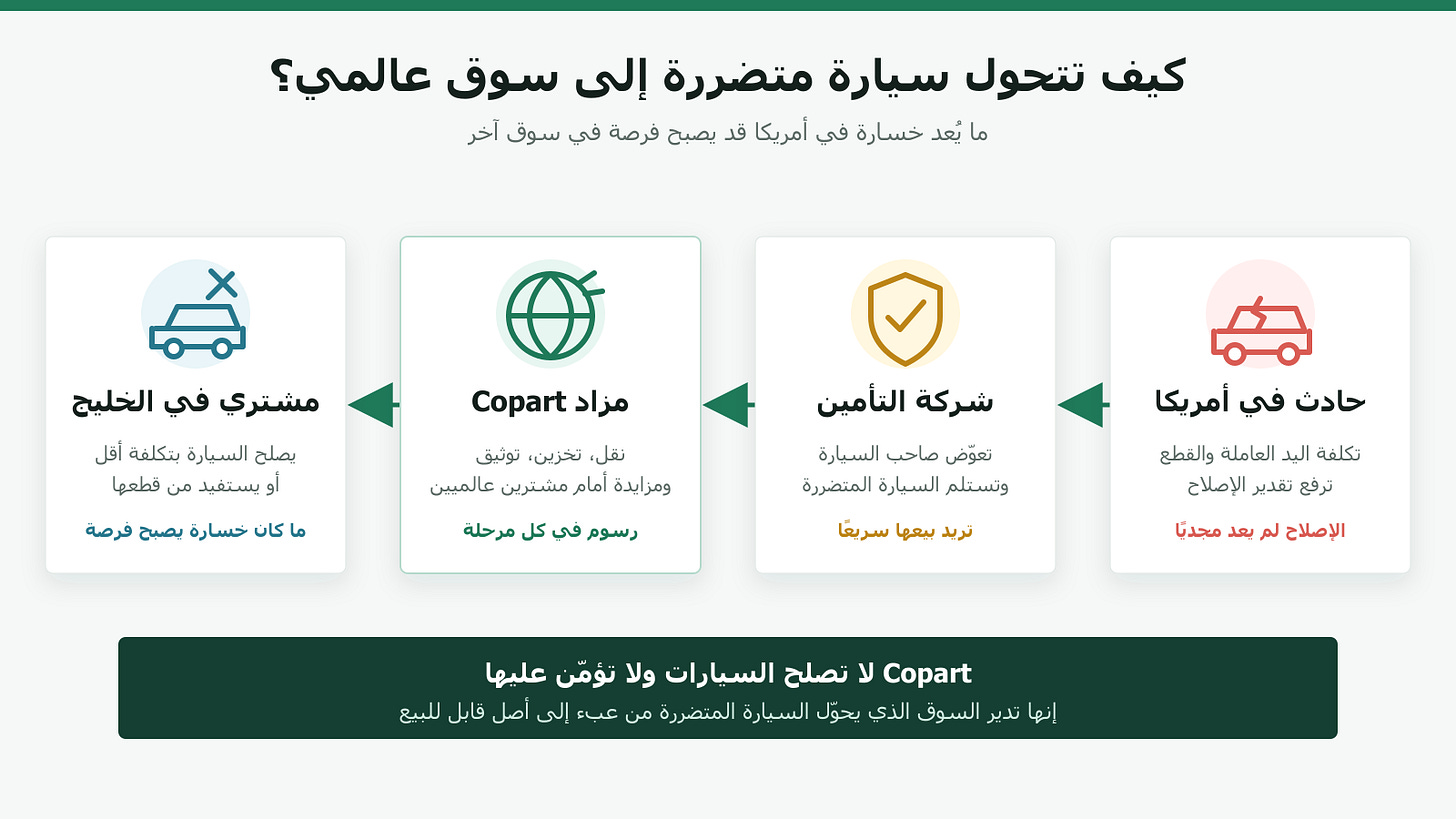 كيف تتحول سيارة متضررة إلى سوق عالمي؟

ما يُعد خسارة في أمريكا قد يصبح فرصة في سوق آخر

حادث في أمريكا

تكلفة اليد العاملة والقطع ترفع تقدير الإصلاح

الإصلاح لم يعد مجديًا

شركة التأمين

تعوّض صاحب السيارة وتستلم السيارة المتضررة

تريد بيعها سريعًا

مزاد Copart

نقل، تخزين، توثيق ومزايدة أمام مشترين عالميين

رسوم في كل مرحلة

مشتري في الخليج

يصلح السيارة بتكلفة أقل أو يستفيد من قطعها

ما كان خسارة يصبح فرصة

Copart لا تصلح السيارات ولا تؤمّن عليها

إنها تدير السوق الذي يحوّل السيارة المتضررة من عبء إلى أصل قابل للبيع